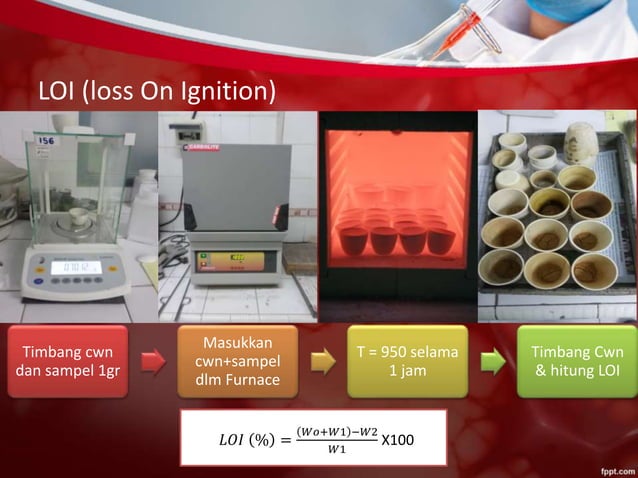 LOI (loss On Ignition)

156

CARBOLITE

Timbang cwn dan sampel 1gr

Masukkan cwn+sampel dlm Furnace

T = 950 selama 1 jam

Timbang Cwn & hitung LOI

$LOI\ (\%) = \frac{(Wo+W1)-W2}{W1}$ X100

fppt.com